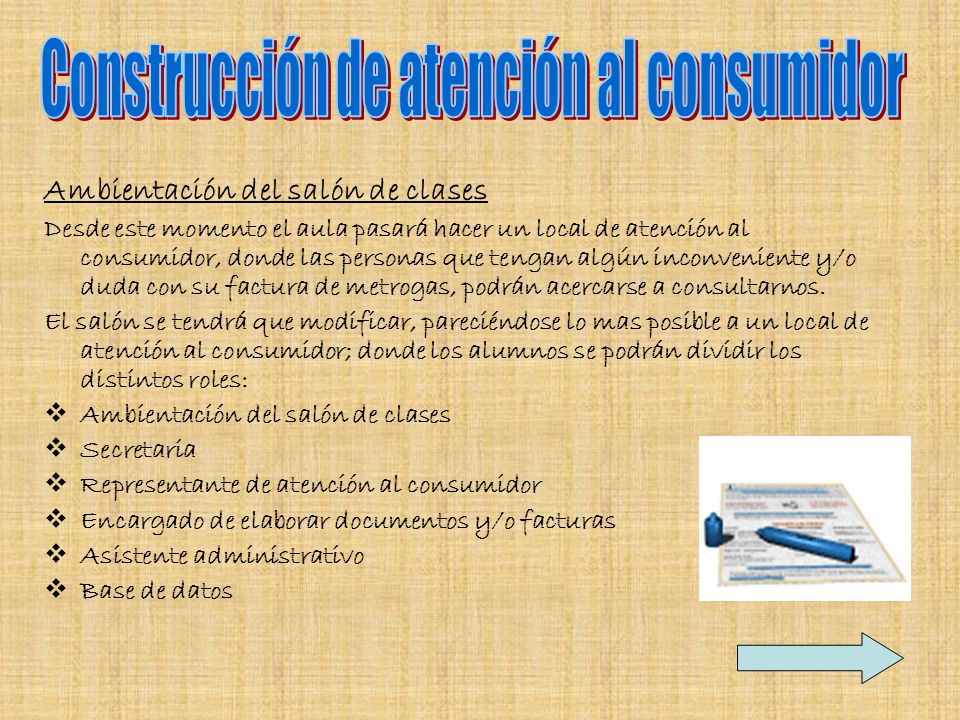 Construcción de atención al consumidor

Ambientación del salón de clases

Desde este momento el aula pasará hacer un local de atención al consumidor, donde las personas que tengan algún inconveniente y/o duda con su factura de metrogas, podrán acercarse a consultarnos.

El salón se tendrá que modificar, pareciéndose lo mas posible a un local de atención al consumidor; donde los alumnos se podrán dividir los distintos roles:

❖ Ambientación del salón de clases
❖ Secretaria
❖ Representante de atención al consumidor
❖ Encargado de elaborar documentos y/o facturas
❖ Asistente administrativo
❖ Base de datos